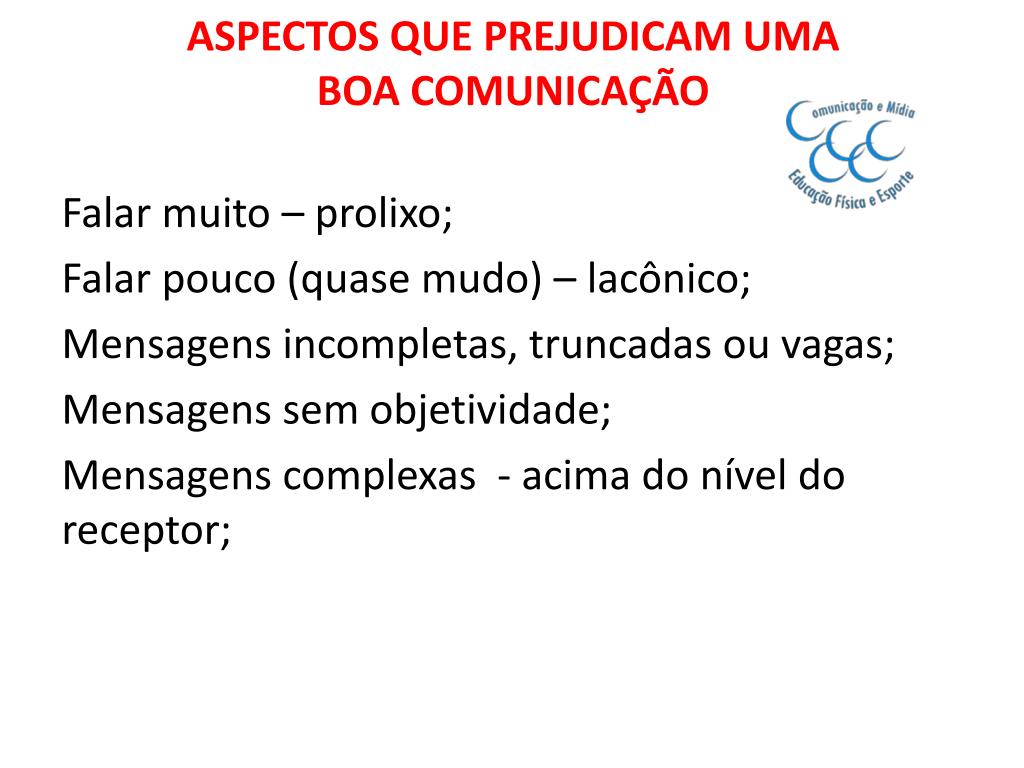 ASPECTOS QUE PREJUDICAM UMA BOA COMUNICAÇÃO

Comunicação e Mídia
Educação Física e Esporte

Falar muito – prolixo;

Falar pouco (quase mudo) – lacônico;

Mensagens incompletas, truncadas ou vagas;

Mensagens sem objetividade;

Mensagens complexas - acima do nível do receptor;